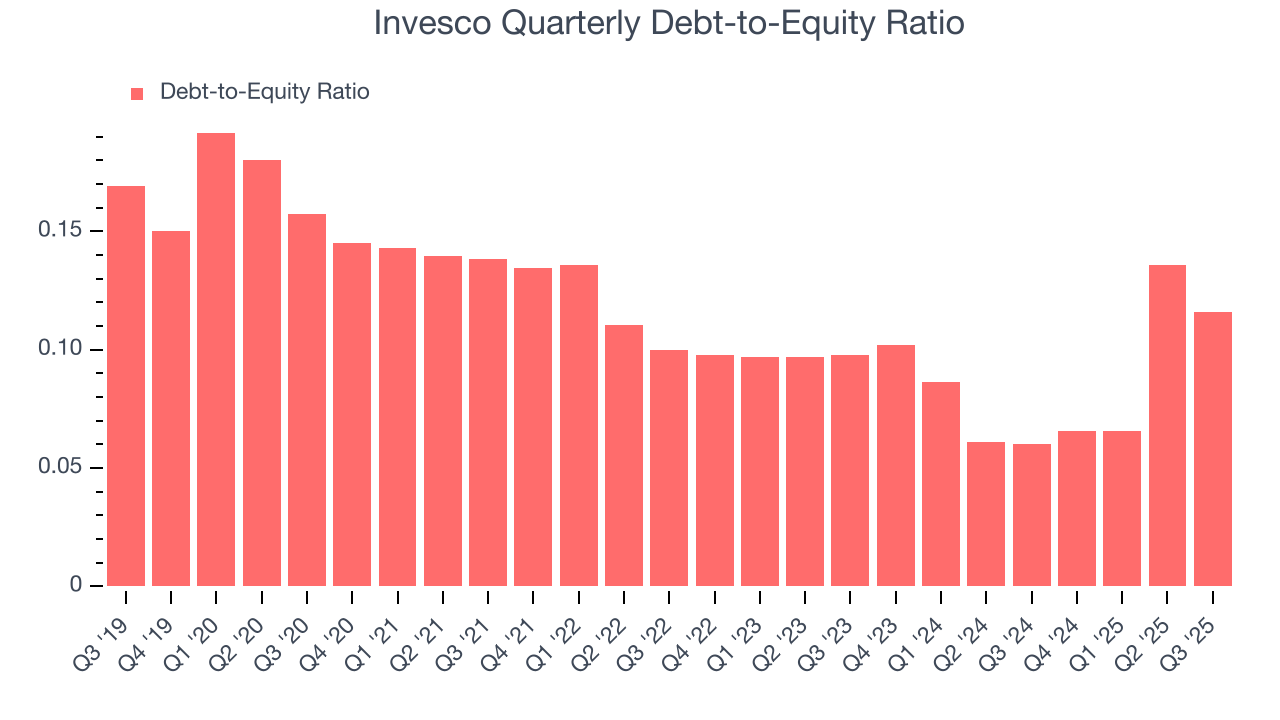 Invesco Quarterly Debt-to-Equity Ratio

Debt-to-Equity Ratio

0.15
0.10
0.05
0

Q3 '19
Q4 '19
Q1 '20
Q2 '20
Q3 '20
Q4 '20
Q1 '21
Q2 '21
Q3 '21
Q4 '21
Q1 '22
Q2 '22
Q3 '22
Q4 '22
Q1 '23
Q2 '23
Q3 '23
Q4 '23
Q1 '24
Q2 '24
Q3 '24
Q4 '24
Q1 '25
Q2 '25
Q3 '25